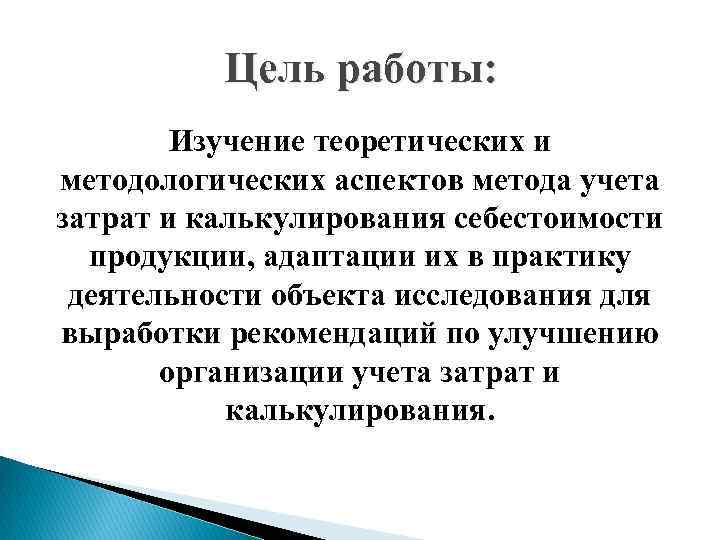 Цель работы:

Изучение теоретических и методологических аспектов метода учета затрат и калькулирования себестоимости продукции, адаптации их в практику деятельности объекта исследования для выработки рекомендаций по улучшению организации учета затрат и калькулирования.